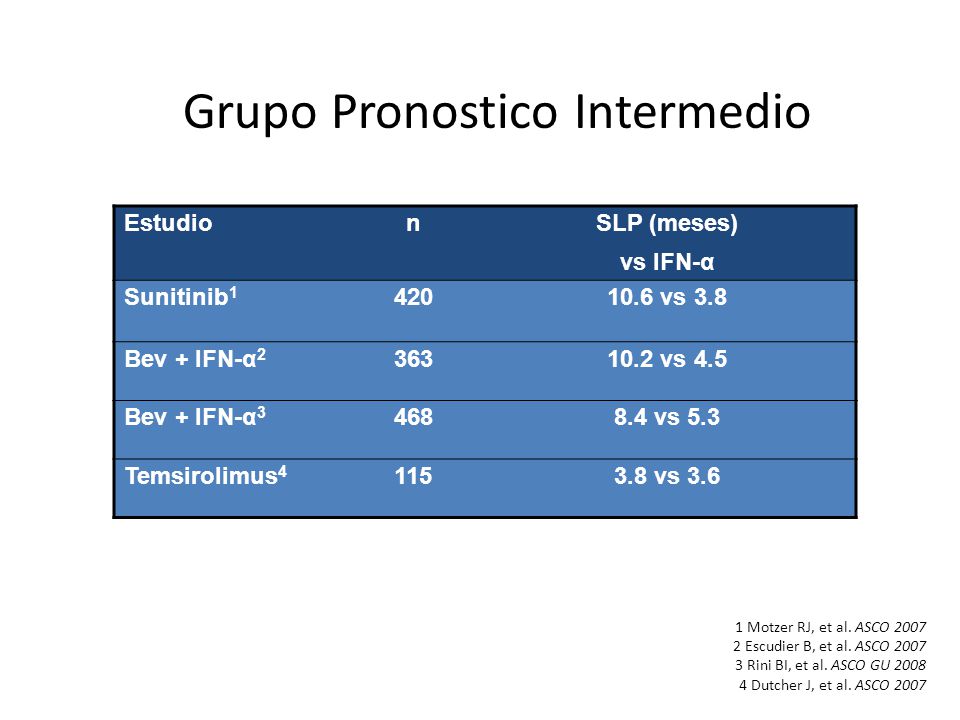 Grupo Pronostico Intermedio

| Estudio | n | SLP (meses) vs IFN-α |
|---|---|---|
| Sunitinib$^1$ | 420 | 10.6 vs 3.8 |
| Bev + IFN-α$^2$ | 363 | 10.2 vs 4.5 |
| Bev + IFN-α$^3$ | 468 | 8.4 vs 5.3 |
| Temsirolimus$^4$ | 115 | 3.8 vs 3.6 |

1 Motzer RJ, et al. ASCO 2007
2 Escudier B, et al. ASCO 2007
3 Rini BI, et al. ASCO GU 2008
4 Dutcher J, et al. ASCO 2007